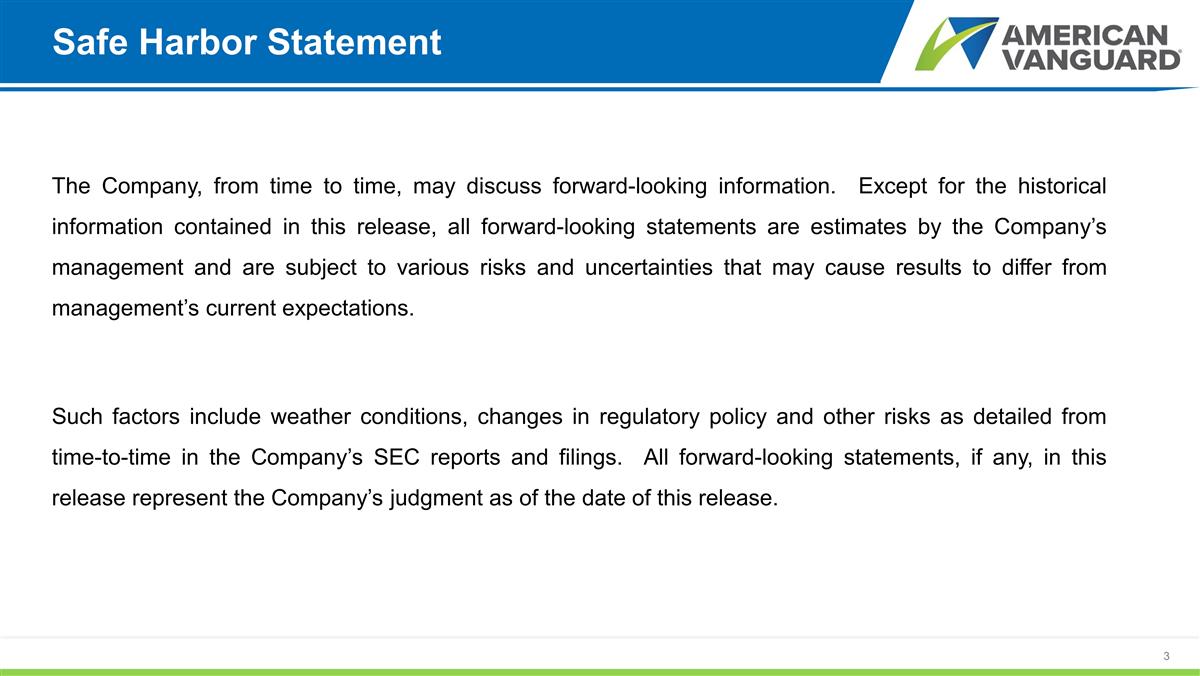 Safe Harbor Statement

AMERICAN VANGUARD®

The Company, from time to time, may discuss forward-looking information. Except for the historical information contained in this release, all forward-looking statements are estimates by the Company’s management and are subject to various risks and uncertainties that may cause results to differ from management’s current expectations.

Such factors include weather conditions, changes in regulatory policy and other risks as detailed from time-to-time in the Company’s SEC reports and filings. All forward-looking statements, if any, in this release represent the Company’s judgment as of the date of this release.

3